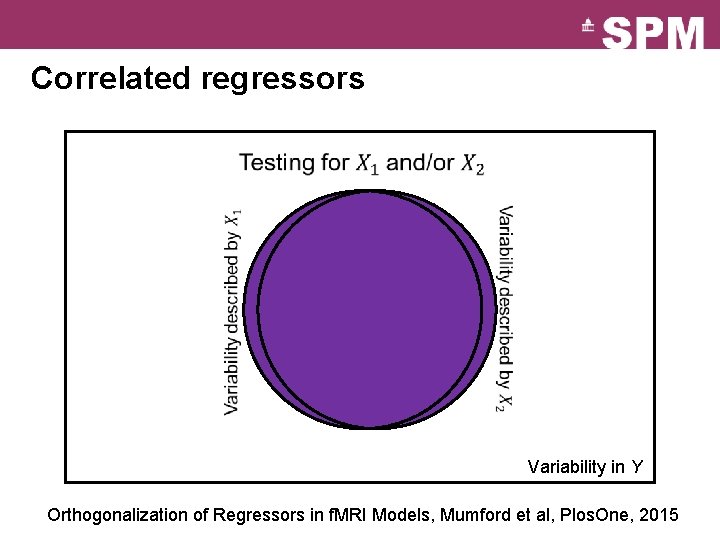 SPM

Correlated regressors

Testing for $X_1$ and/or $X_2$

Variability described by $X_1$

Variability described by $X_2$

Variability in $Y$

Orthogonalization of Regressors in fMRI Models, Mumford et al, PlosOne, 2015